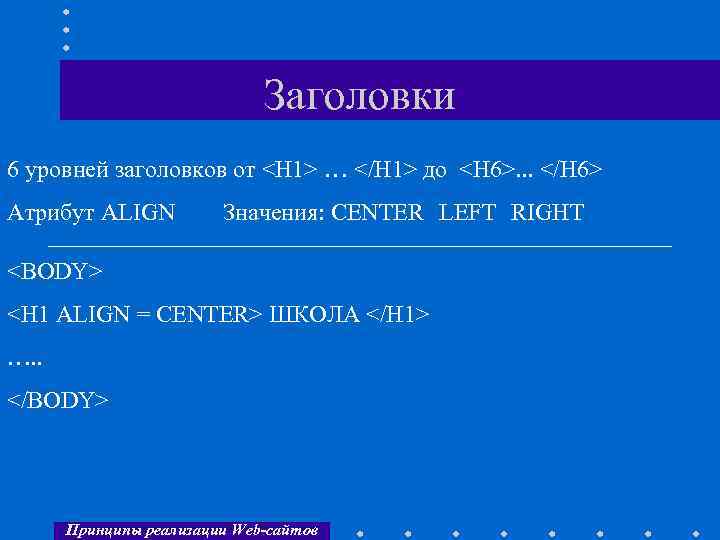 Заголовки

6 уровней заголовков от <H1> … </H1> до <H6>... </H6>

Атрибут ALIGN Значения: CENTER LEFT RIGHT

<BODY>

<H1 ALIGN = CENTER> ШКОЛА </H1>

…..

</BODY>

Принципы реализации Web-сайтов